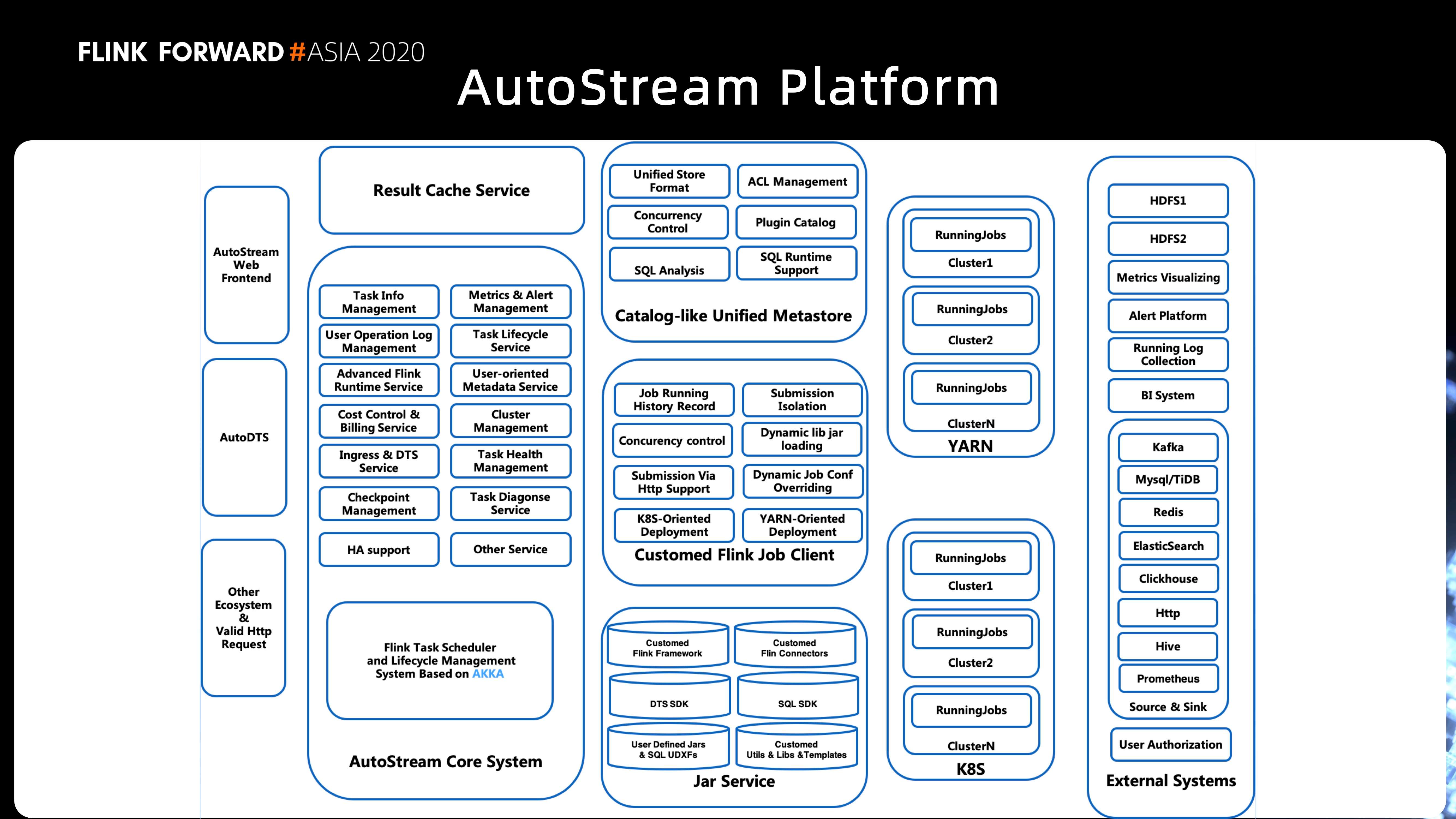 FLINK FORWARD #ASIA 2020

AutoStream Platform

AutoStream Web Frontend

AutoDTS

Other Ecosystem & Valid Http Request

Result Cache Service

Task Info Management

Metrics & Alert Management

User Operation Log Management

Task Lifecycle Service

Advanced Flink Runtime Service

User-oriented Metadata Service

Cost Control & Billing Service

Cluster Management

Ingress & DTS Service

Task Health Management

Checkpoint Management

Task Diagonse Service

HA support

Other Service

Flink Task Scheduler and Lifecycle Management System Based on AKKA

AutoStream Core System

Unified Store Format

ACL Management

Concurrency Control

Plugin Catalog

SQL Analysis

SQL Runtime Support

Catalog-like Unified Metastore

Job Running History Record

Submission Isolation

Concurency control

Dynamic lib jar loading

Submission Via Http Support

Dynamic Job Conf Overriding

K8S-Oriented Deployment

YARN-Oriented Deployment

Customed Flink Job Client

Customed Flink Framework

Customed Flin Connectors

DTS SDK

SQL SDK

User Defined Jars & SQL UDXFs

Customed Utils & Libs &Templates

Jar Service

RunningJobs

Cluster1

RunningJobs

Cluster2

RunningJobs

ClusterN

YARN

RunningJobs

Cluster1

RunningJobs

Cluster2

RunningJobs

ClusterN

K8S

HDFS1

HDFS2

Metrics Visualizing

Alert Platform

Running Log Collection

BI System

Kafka

Mysql/TiDB

Redis

ElasticSearch

Clickhouse

Http

Hive

Prometheus

Source & Sink

User Authorization

External Systems